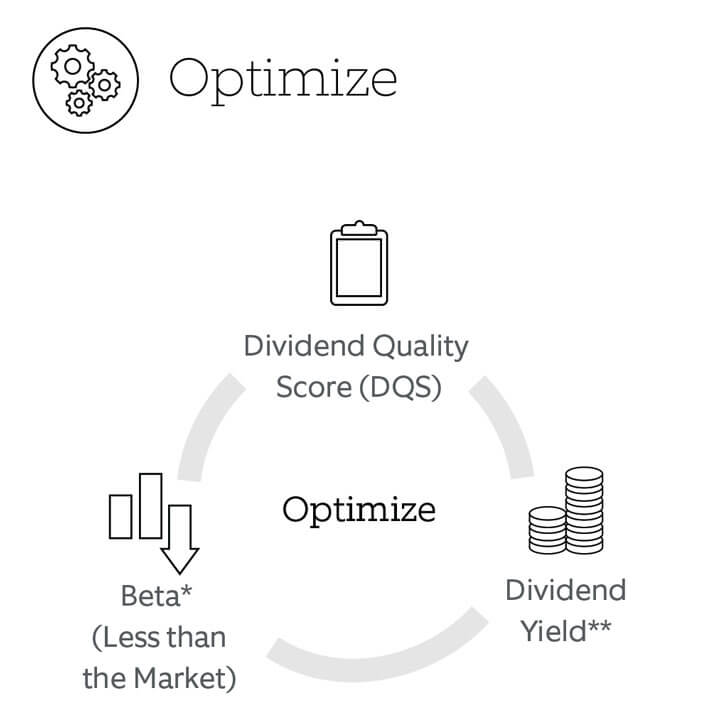 Optimize

Dividend Quality Score (DQS)

Optimize

Beta* (Less than the Market)

Dividend Yield**